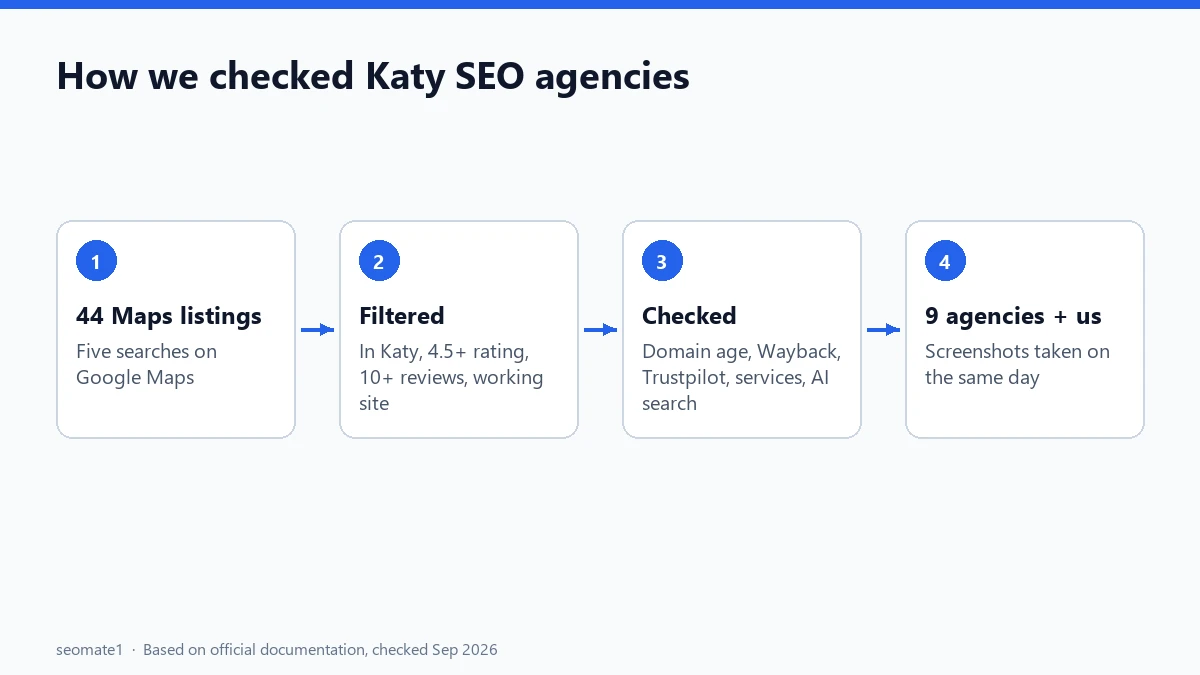 How we checked Katy SEO agencies

1
44 Maps listings
Five searches on Google Maps

2
Filtered
In Katy, 4.5+ rating, 10+ reviews, working site

3
Checked
Domain age, Wayback, Trustpilot, services, AI search

4
9 agencies + us
Screenshots taken on the same day

seomate1 · Based on official documentation, checked Sep 2026